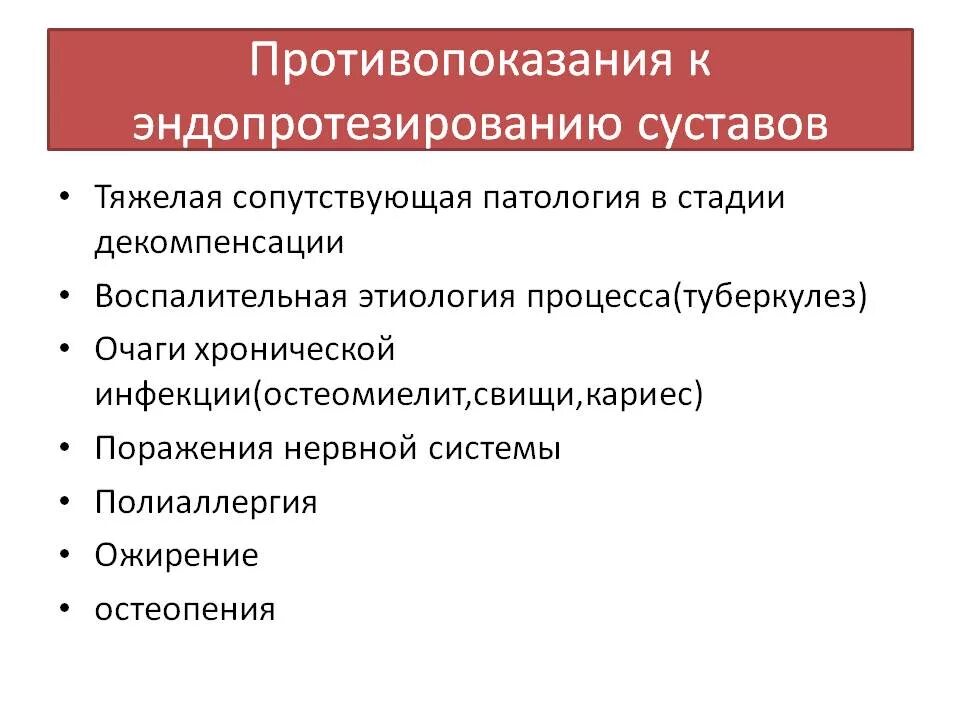 Противопоказания к эндопротезированию суставов

• Тяжелая сопутствующая патология в стадии декомпенсации
• Воспалительная этиология процесса(туберкулез)
• Очаги хронической инфекции(остеомиелит,свищи,кариес)
• Поражения нервной системы
• Полиаллергия
• Ожирение
• остеопения